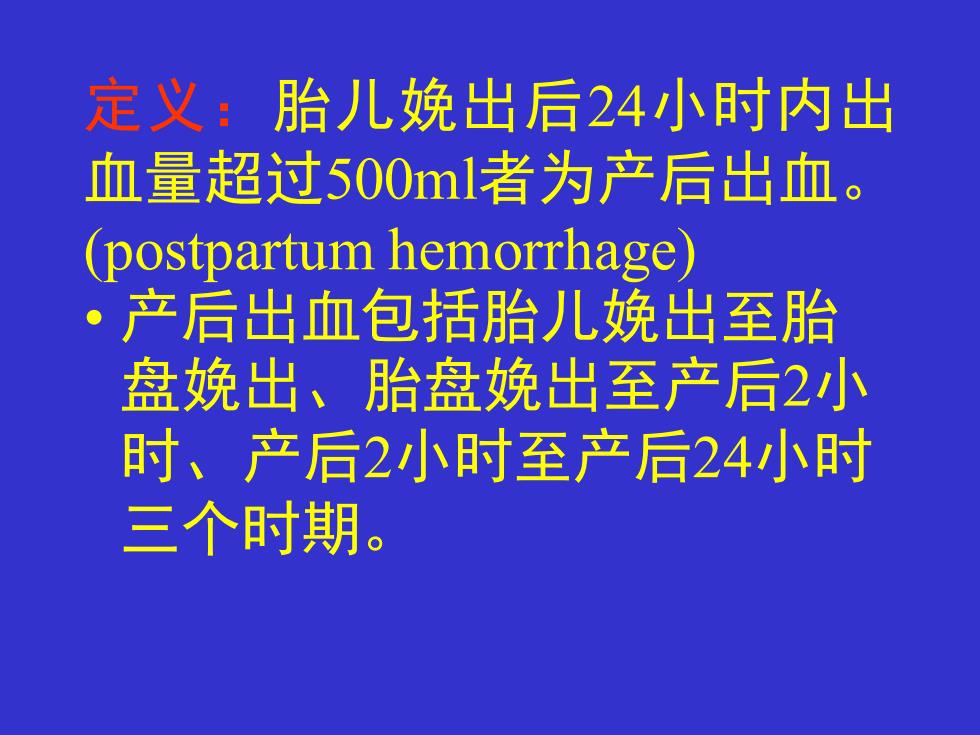 定义：胎儿娩出后24小时内出血量超过500ml者为产后出血。(postpartum hemorrhage)

• 产后出血包括胎儿娩出至胎盘娩出、胎盘娩出至产后2小时、产后2小时至产后24小时三个时期。